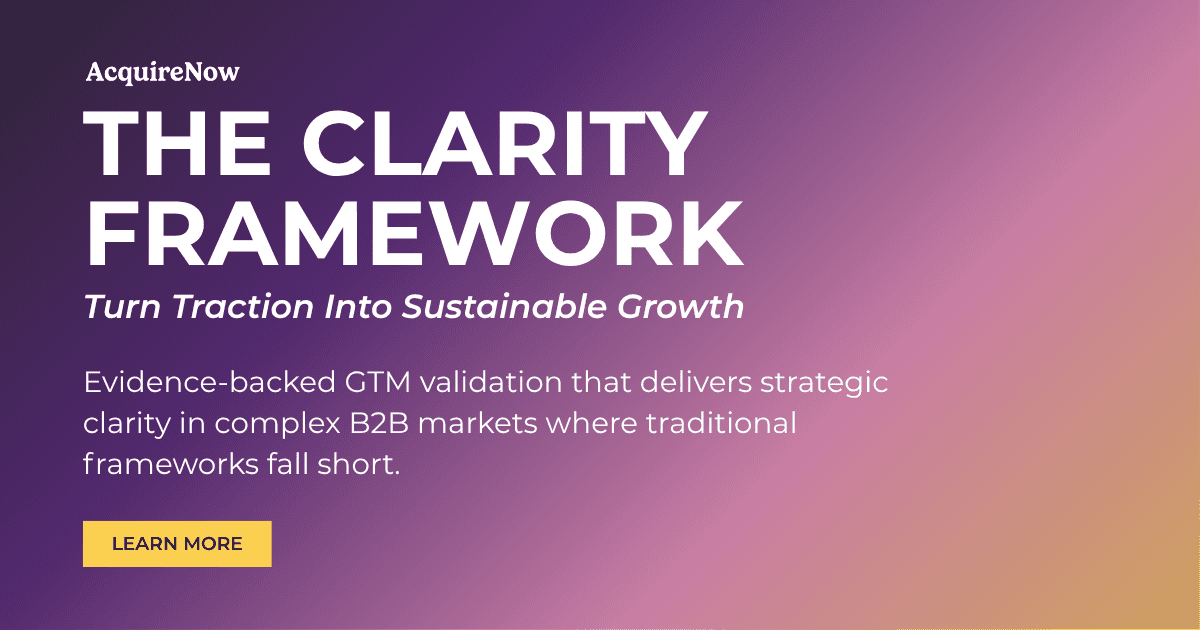 AcquireNow

THE CLARITY FRAMEWORK

Turn Traction Into Sustainable Growth

Evidence-backed GTM validation that delivers strategic clarity in complex B2B markets where traditional frameworks fall short.

LEARN MORE